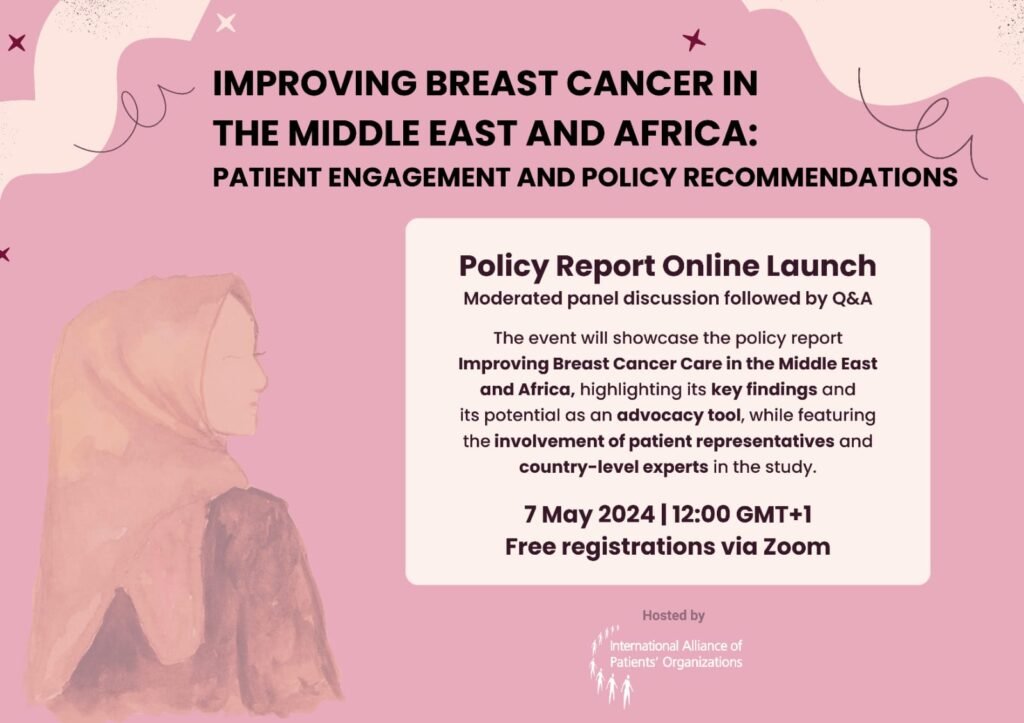 IMPROVING BREAST CANCER IN THE MIDDLE EAST AND AFRICA:
PATIENT ENGAGEMENT AND POLICY RECOMMENDATIONS

Policy Report Online Launch
Moderated panel discussion followed by Q&A

The event will showcase the policy report Improving Breast Cancer Care in the Middle East and Africa, highlighting its key findings and its potential as an advocacy tool, while featuring the involvement of patient representatives and country-level experts in the study.

7 May 2024 | 12:00 GMT+1
Free registrations via Zoom

Hosted by
International Alliance of Patients' Organizations